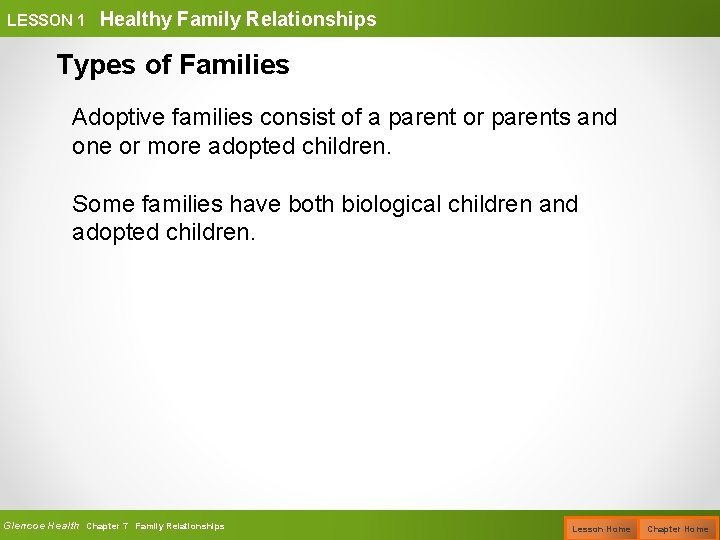 LESSON 1 Healthy Family Relationships

Types of Families

Adoptive families consist of a parent or parents and one or more adopted children.

Some families have both biological children and adopted children.

Glencoe Health Chapter 7 Family Relationships

Lesson Home Chapter Home